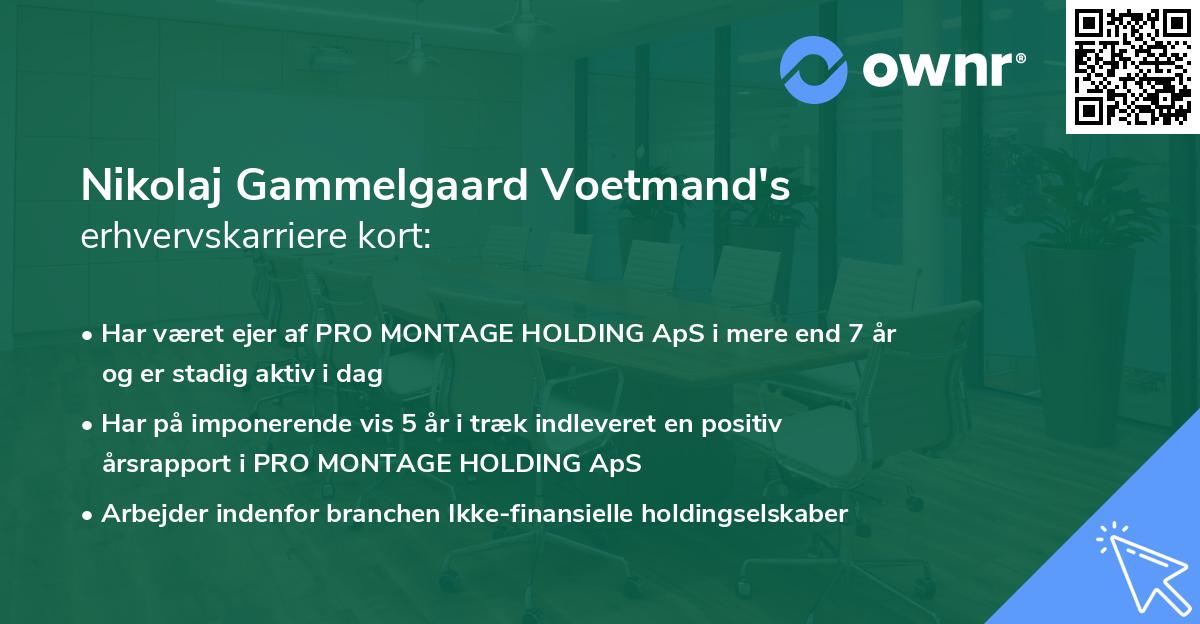 ownr®

Nikolaj Gammelgaard Voetmand's
erhvervskarriere kort:

• Har været ejer af PRO MONTAGE HOLDING ApS i mere end 7 år og er stadig aktiv i dag
• Har på imponerende vis 5 år i træk indleveret en positiv årsrapport i PRO MONTAGE HOLDING ApS
• Arbejder indenfor branchen Ikke-finansielle holdingselskaber